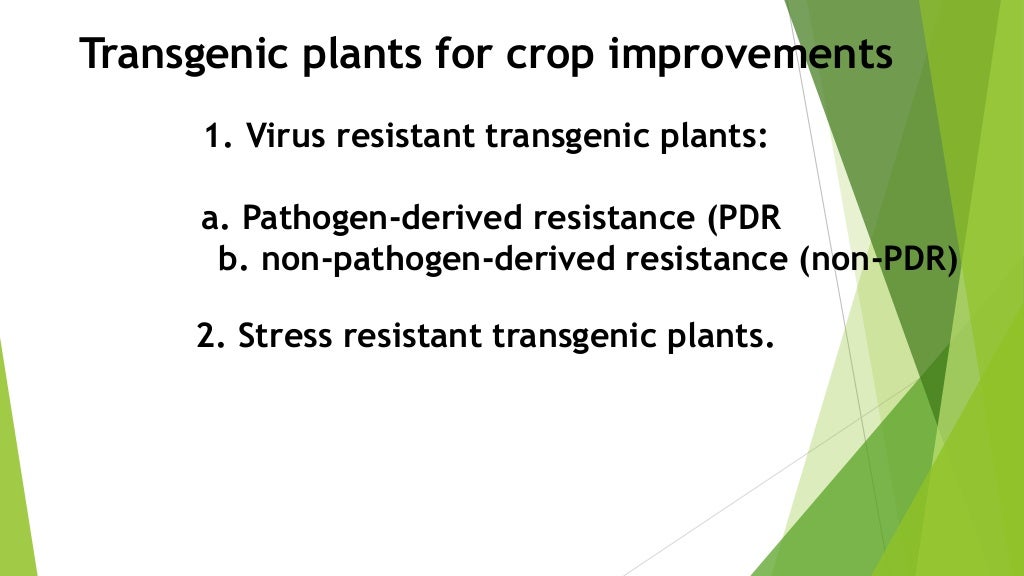 Transgenic plants for crop improvements

1. Virus resistant transgenic plants:

a. Pathogen-derived resistance (PDR
b. non-pathogen-derived resistance (non-PDR)

2. Stress resistant transgenic plants.